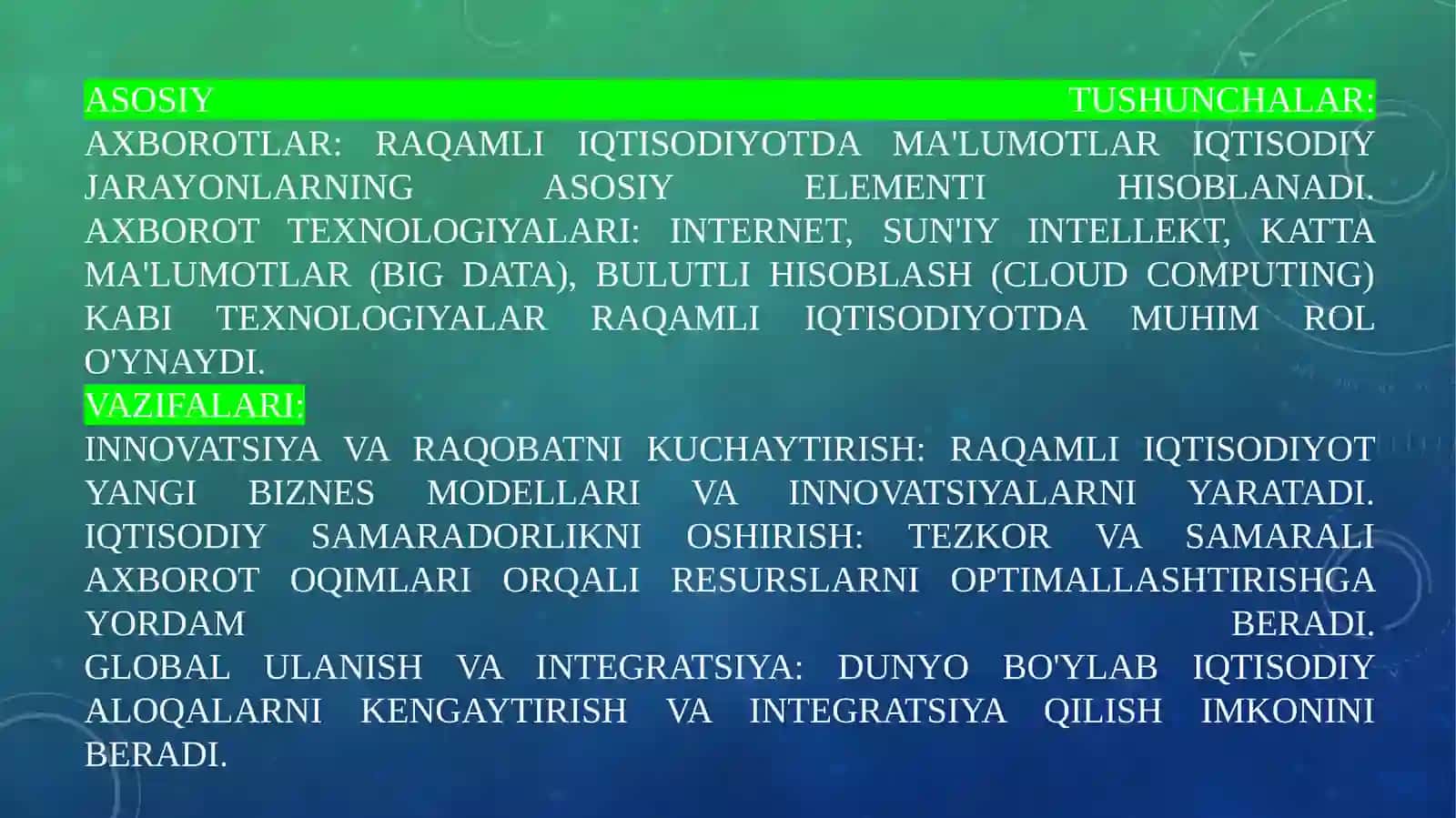 ASOSIY TUSHUNCHALAR:
AXBOROTLAR: RAQAMLI IQTISODIYOTDA MA'LUMOTLAR IQTISODIY JARAYONLARNING ASOSIY ELEMENTI HISOBLANADI.
AXBOROT TEXNOLOGIYALARI: INTERNET, SUN'IY INTELLEKT, KATTA MA'LUMOTLAR (BIG DATA), BULUTLI HISOBLASH (CLOUD COMPUTING) KABI TEXNOLOGIYALAR RAQAMLI IQTISODIYOTDA MUHIM ROL O'YNAYDI.
VAZIFALARI:
INNOVATSIYA VA RAQOBATNI KUCHAYTIRISH: RAQAMLI IQTISODIYOT YANGI BIZNES MODELLARI VA INNOVATSIYALARNI YARATADI.
IQTISODIY SAMARADORLIKNI OSHIRISH: TEZKOR VA SAMARALI AXBOROT OQIMLARI ORQALI RESURSLARNI OPTIMALLASHTIRISHGA YORDAM BERADI.
GLOBAL ULANISH VA INTEGRATSIYA: DUNYO BO'YLAB IQTISODIY ALOQALARNI KENGAYTIRISH VA INTEGRATSIYA QILISH IMKONINI BERADI.